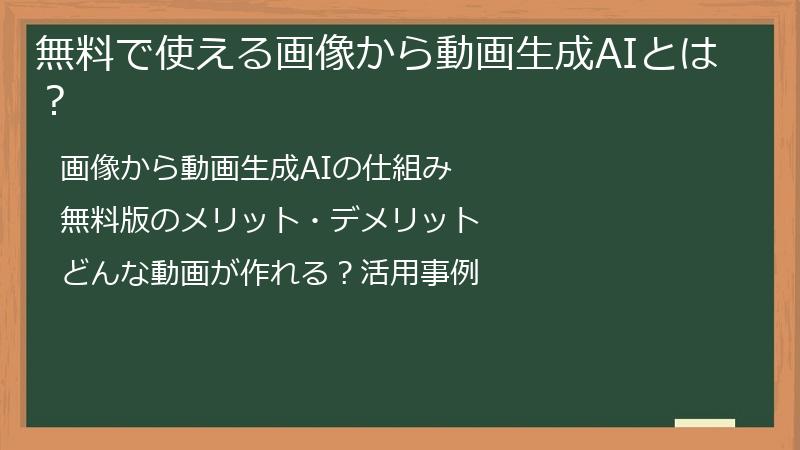 無料で使える画像から動画生成AIとは？

画像から動画生成AIの仕組み

無料版のメリット・デメリット

どんな動画が作れる？活用事例